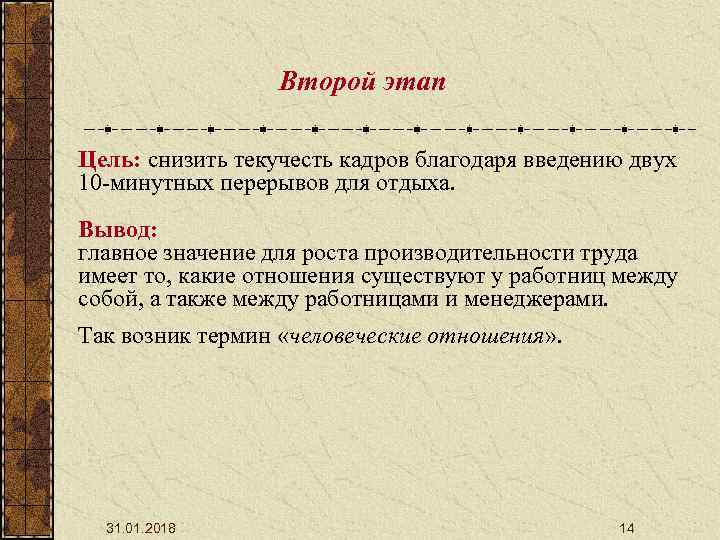 Второй этап

Цель: снизить текучесть кадров благодаря введению двух 10-минутных перерывов для отдыха.

Вывод:
главное значение для роста производительности труда имеет то, какие отношения существуют у работниц между собой, а также между работницами и менеджерами.

Так возник термин «человеческие отношения».

31.01.2018

14